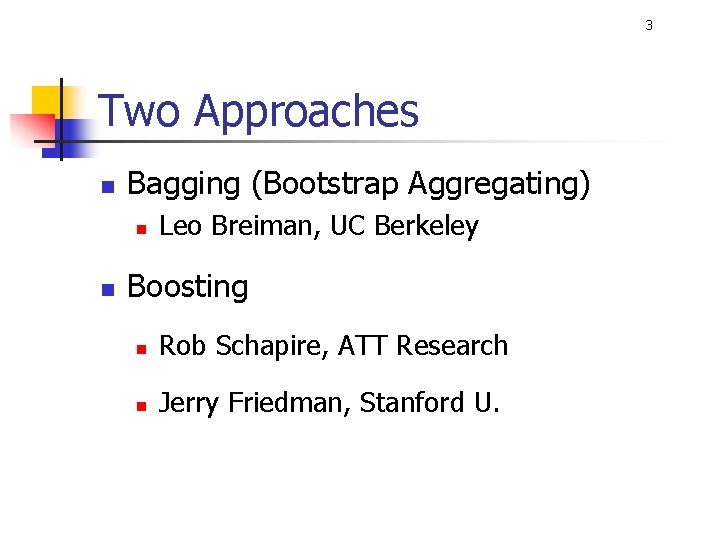 3

Two Approaches

- Bagging (Bootstrap Aggregating)
  - Leo Breiman, UC Berkeley
- Boosting
  - Rob Schapire, ATT Research
  - Jerry Friedman, Stanford U.